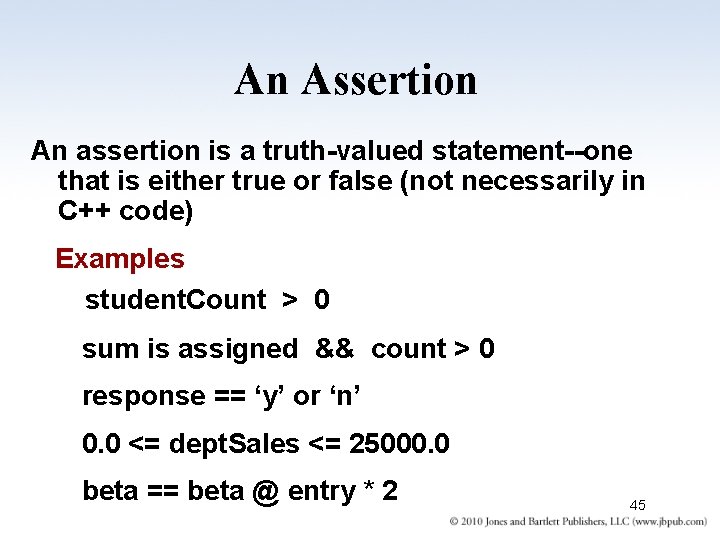 An Assertion

An assertion is a truth-valued statement--one that is either true or false (not necessarily in C++ code)

Examples

studentCount > 0

sum is assigned && count > 0

response == ‘y’ or ‘n’

0.0 <= deptSales <= 25000.0

beta == beta @ entry * 2

45

© 2010 Jones and Bartlett Publishers, LLC (www.jbpub.com)